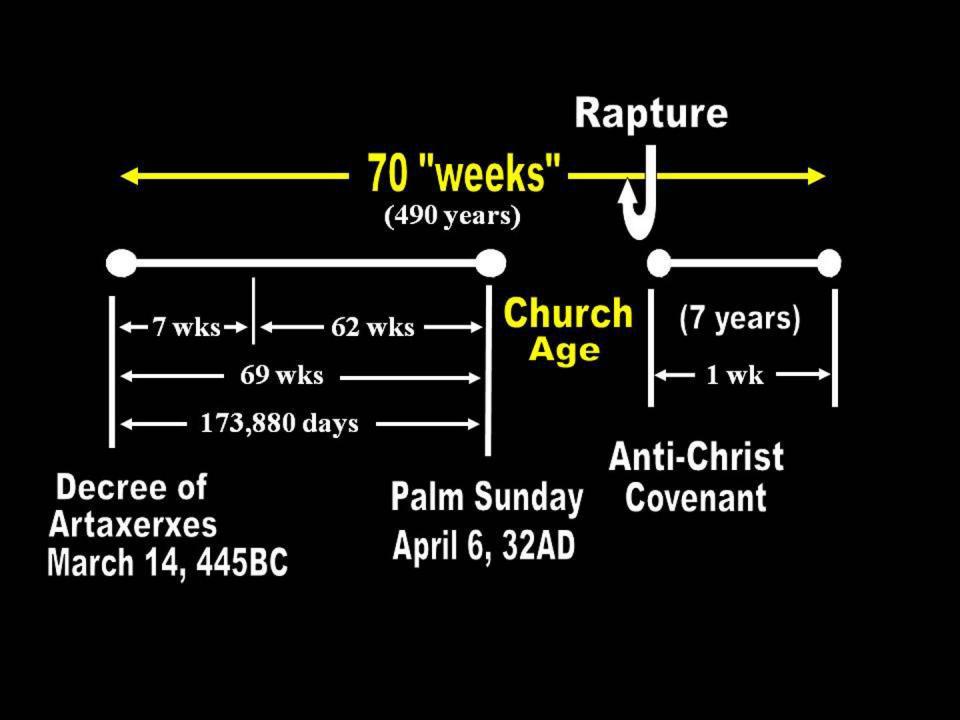 Rapture

70 "weeks"
(490 years)

7 wks
62 wks
69 wks
173,880 days

Church Age

(7 years)
1 wk

Decree of Artaxerxes March 14, 445BC

Palm Sunday April 6, 32AD

Anti-Christ Covenant